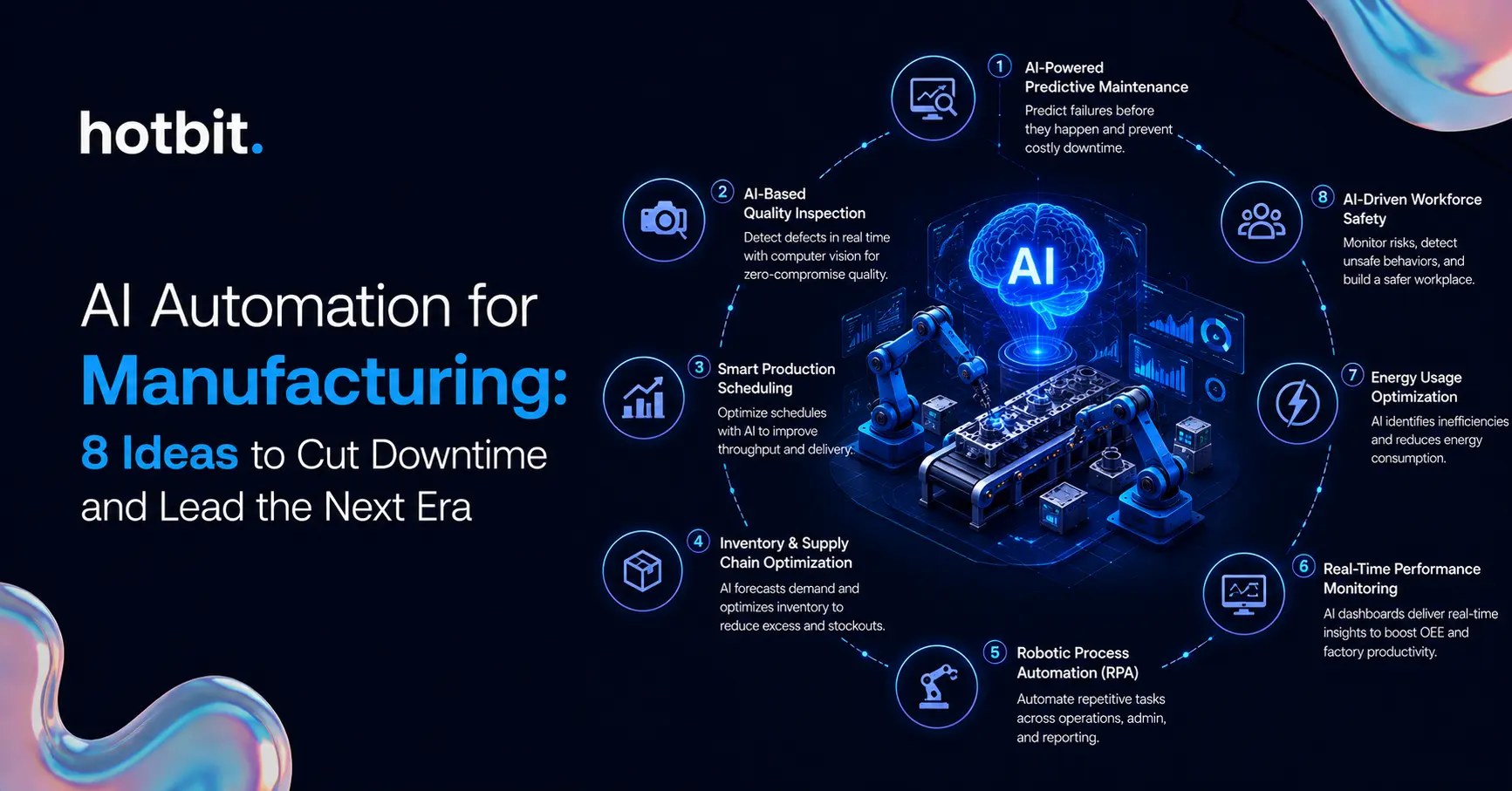 hotbit.

AI Automation for Manufacturing: 8 Ideas to Cut Downtime and Lead the Next Era

1 AI-Powered Predictive Maintenance
Predict failures before they happen and prevent costly downtime.

2 AI-Based Quality Inspection
Detect defects in real time with computer vision for zero-compromise quality.

3 Smart Production Scheduling
Optimize schedules with AI to improve throughput and delivery.

4 Inventory & Supply Chain Optimization
AI forecasts demand and optimizes inventory to reduce excess and stockouts.

5 Robotic Process Automation (RPA)
Automate repetitive tasks across operations, admin, and reporting.

6 Real-Time Performance Monitoring
AI dashboards deliver real-time insights to boost OEE and factory productivity.

7 Energy Usage Optimization
AI identifies inefficiencies and reduces energy consumption.

8 AI-Driven Workforce Safety
Monitor risks, detect unsafe behaviors, and build a safer workplace.

AI